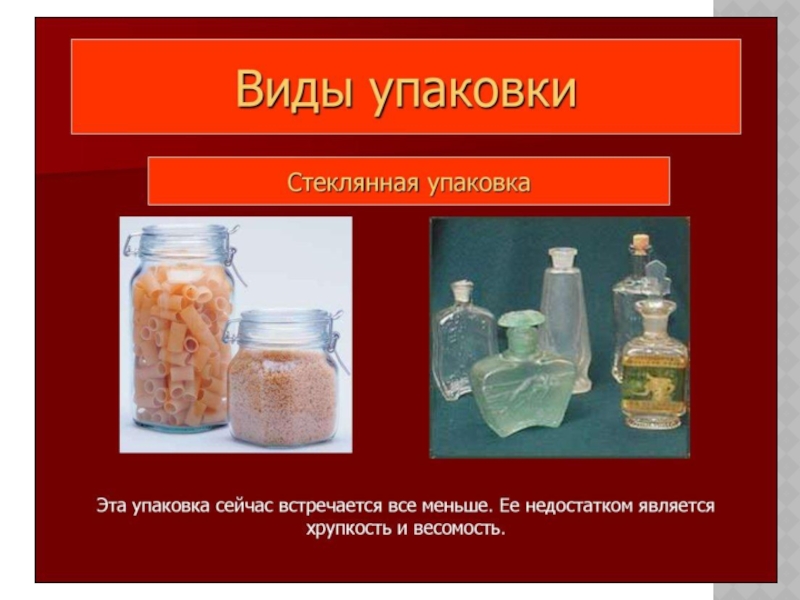 Виды упаковки

Стеклянная упаковка

Эта упаковка сейчас встречается все меньше. Ее недостатком является хрупкость и весомость.